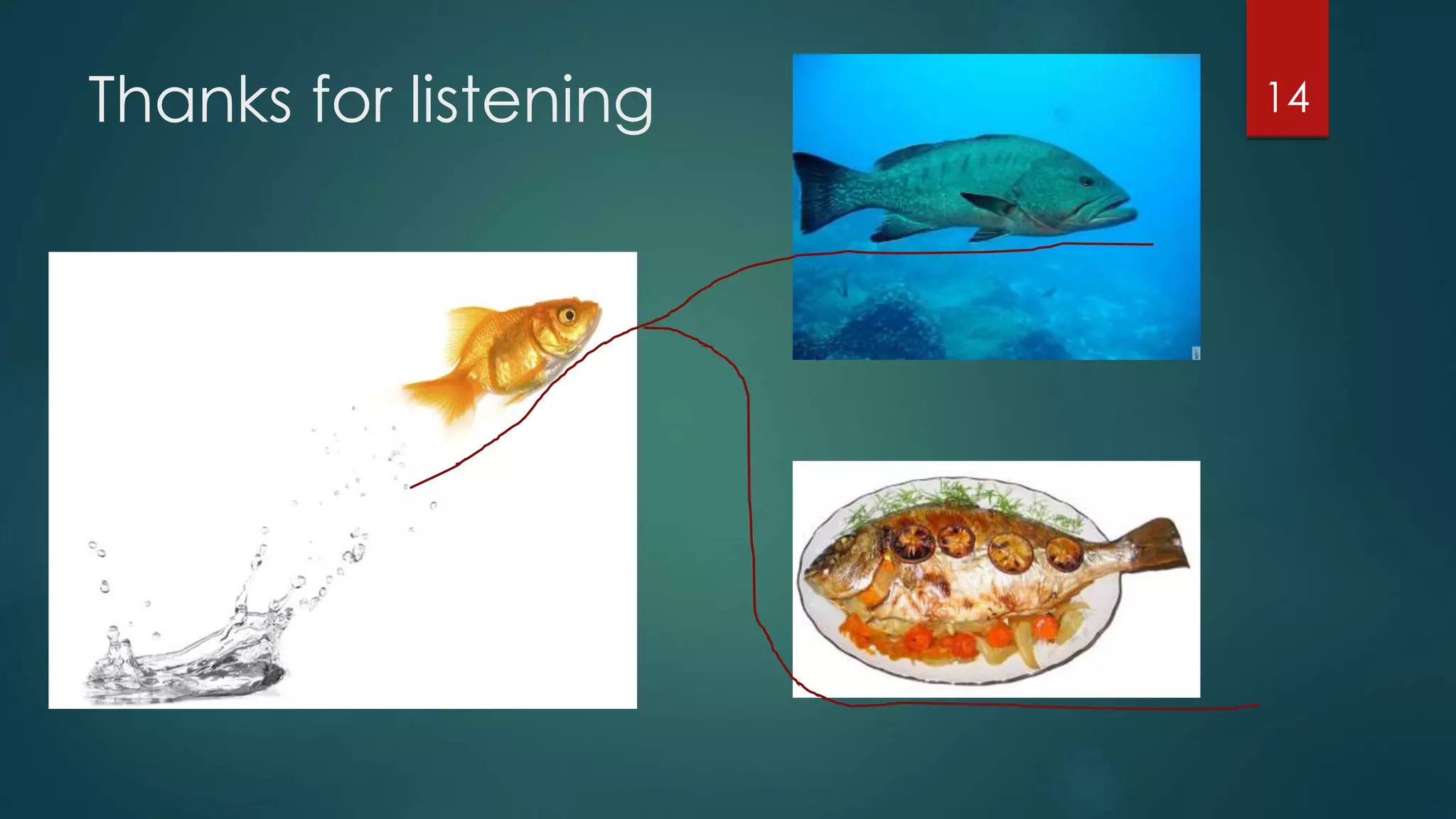 Thanks for listening

14